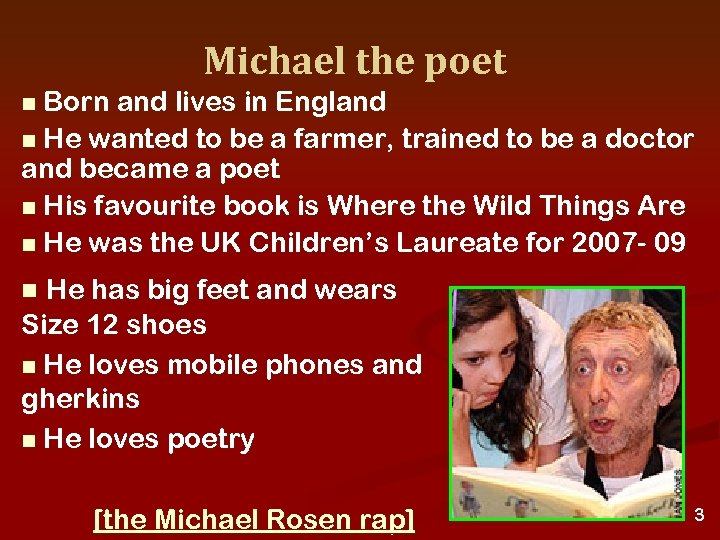 Michael the poet

■ Born and lives in England

■ He wanted to be a farmer, trained to be a doctor and became a poet

■ His favourite book is Where the Wild Things Are

■ He was the UK Children's Laureate for 2007- 09

■ He has big feet and wears Size 12 shoes

■ He loves mobile phones and gherkins

■ He loves poetry

[the Michael Rosen rap]

3